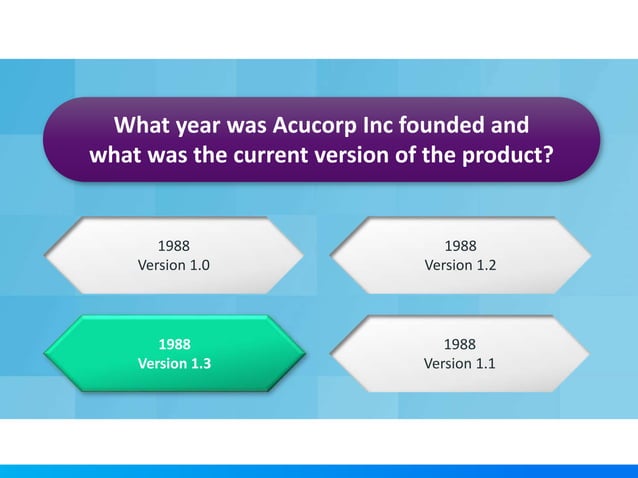 What year was Acucorp Inc founded and what was the current version of the product?

1988
Version 1.0

1988
Version 1.2

1988
Version 1.3

1988
Version 1.1